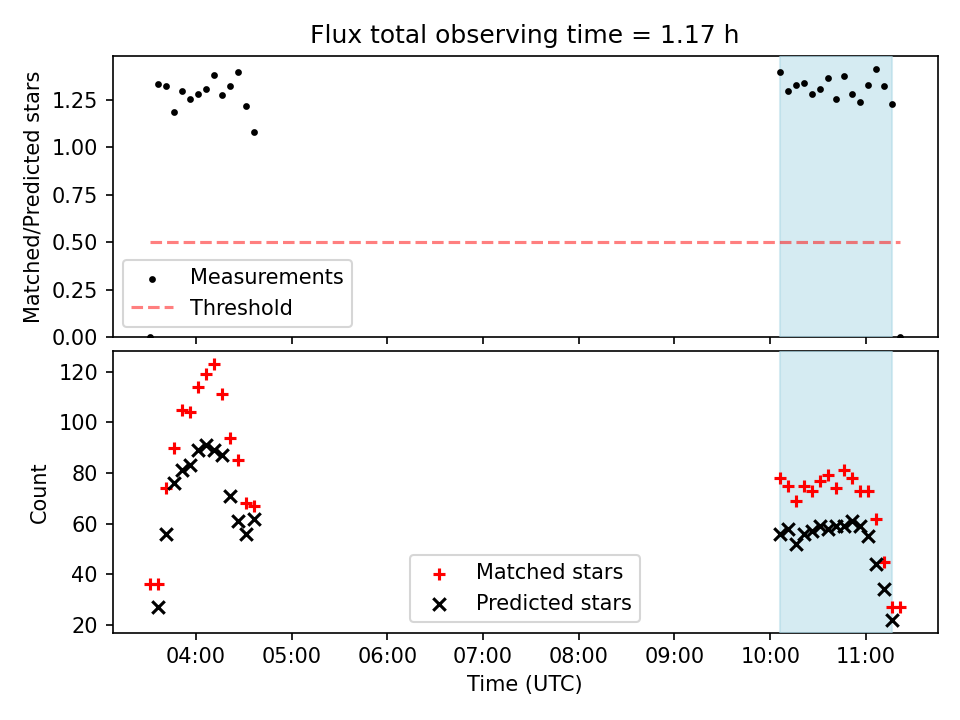 Flux total observing time = 1.17 h

Matched/Predicted stars

1.25
1.00
0.75
0.50
0.25
0.00

Measurements
Threshold

Count

120
100
80
60
40
20

Matched stars
Predicted stars

04:00 05:00 06:00 07:00 08:00 09:00 10:00 11:00
Time (UTC)